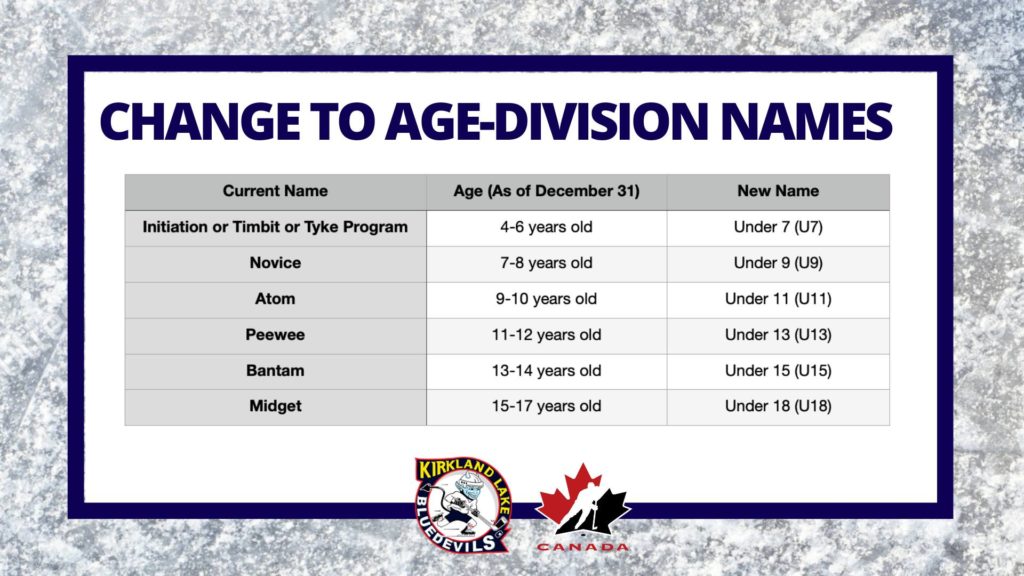 CHANGE TO AGE-DIVISION NAMES

| Current Name | Age (As of December 31) | New Name |
|---|---|---|
| Initiation or Timbit or Tyke Program | 4-6 years old | Under 7 (U7) |
| Novice | 7-8 years old | Under 9 (U9) |
| Atom | 9-10 years old | Under 11 (U11) |
| Peewee | 11-12 years old | Under 13 (U13) |
| Bantam | 13-14 years old | Under 15 (U15) |
| Midget | 15-17 years old | Under 18 (U18) |

KIRKLAND LAKE BLUEDEVILS

CANADA